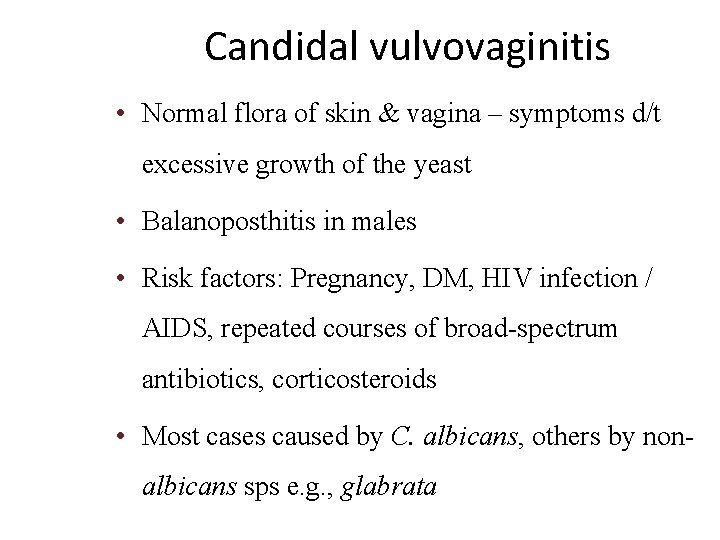 Candidal vulvovaginitis

• Normal flora of skin & vagina – symptoms d/t excessive growth of the yeast

• Balanoposthitis in males

• Risk factors: Pregnancy, DM, HIV infection / AIDS, repeated courses of broad-spectrum antibiotics, corticosteroids

• Most cases caused by C. albicans, others by non-albicans sps e.g., glabrata